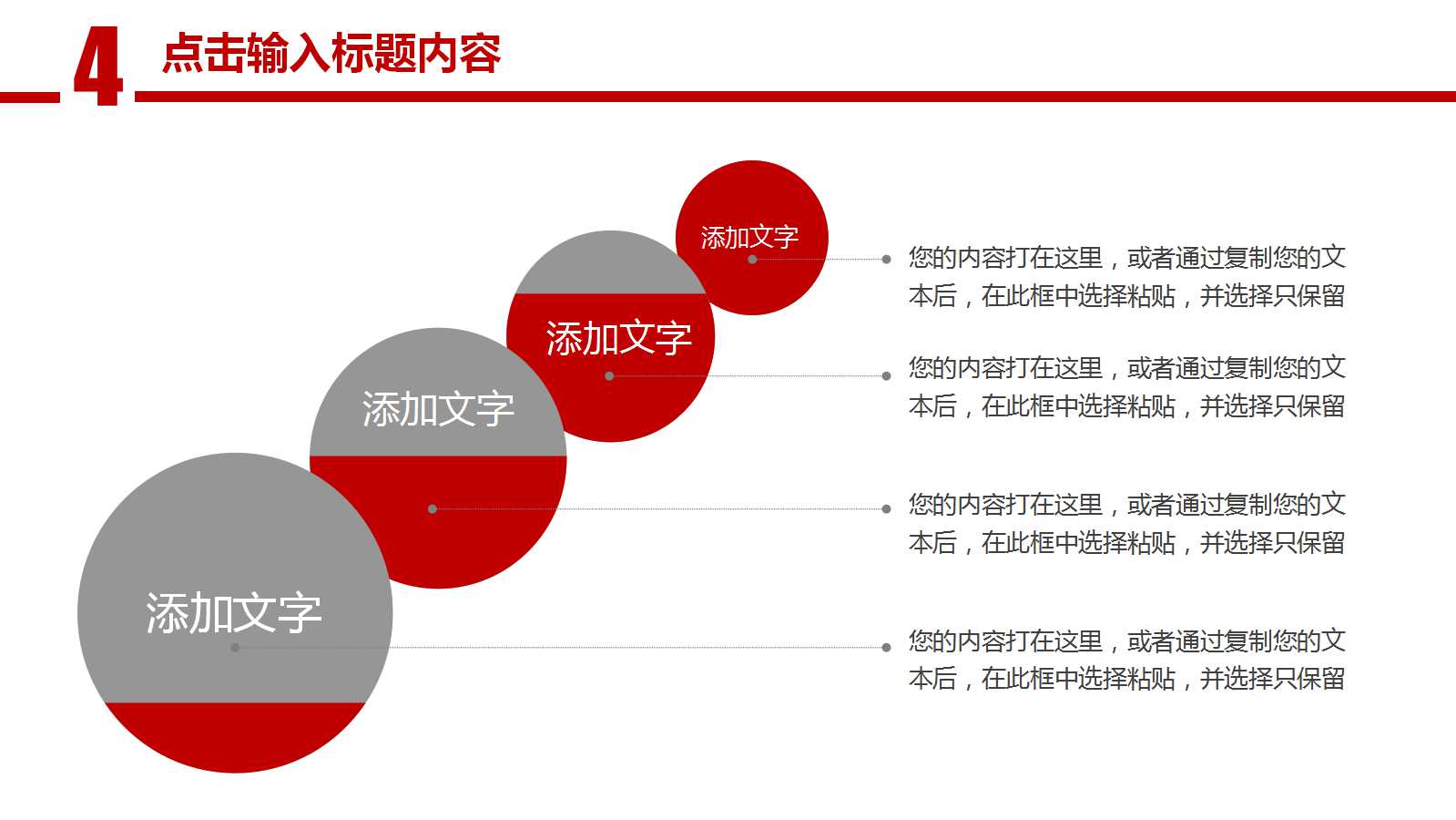 4 点击输入标题内容

添加文字

添加文字

添加文字

添加文字

您的内容打在这里，或者通过复制您的文本后，在此框中选择粘贴，并选择只保留

您的内容打在这里，或者通过复制您的文本后，在此框中选择粘贴，并选择只保留

您的内容打在这里，或者通过复制您的文本后，在此框中选择粘贴，并选择只保留

您的内容打在这里，或者通过复制您的文本后，在此框中选择粘贴，并选择只保留